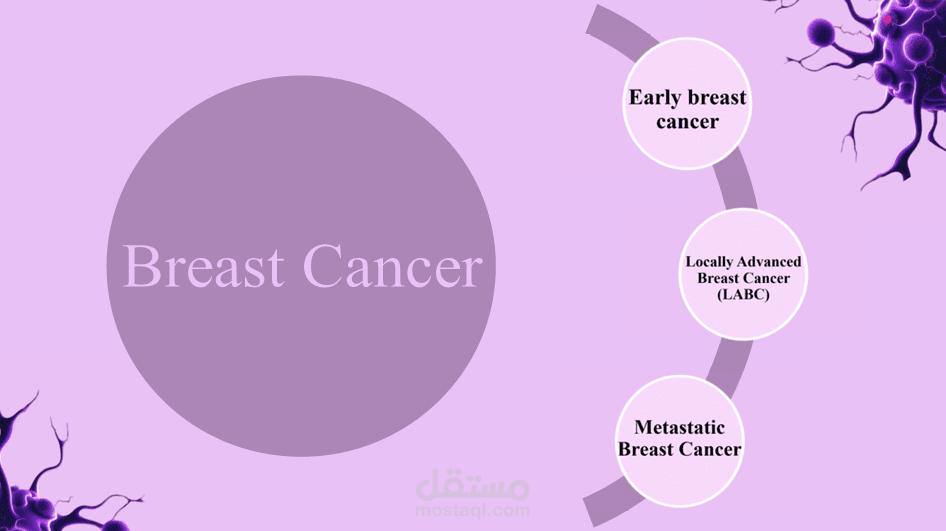 Breast Cancer

Early breast cancer

Locally Advanced Breast Cancer (LABC)

Metastatic Breast Cancer

مستقل
mostaql.com